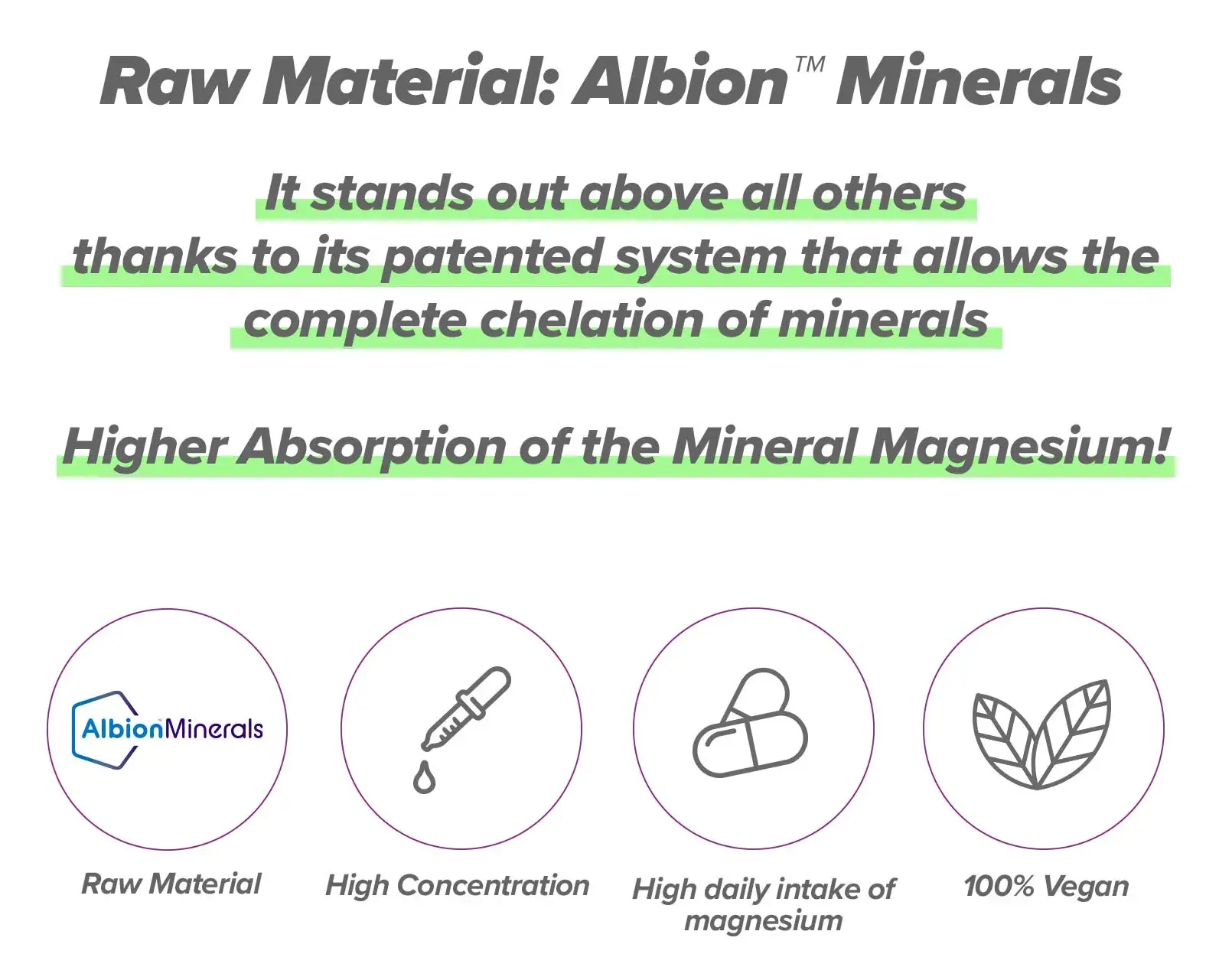 Raw Material: Albion™ Minerals

It stands out above all others thanks to its patented system that allows the complete chelation of minerals

Higher Absorption of the Mineral Magnesium!

AlbionMinerals

Raw Material

High Concentration

High daily intake of magnesium

100% Vegan